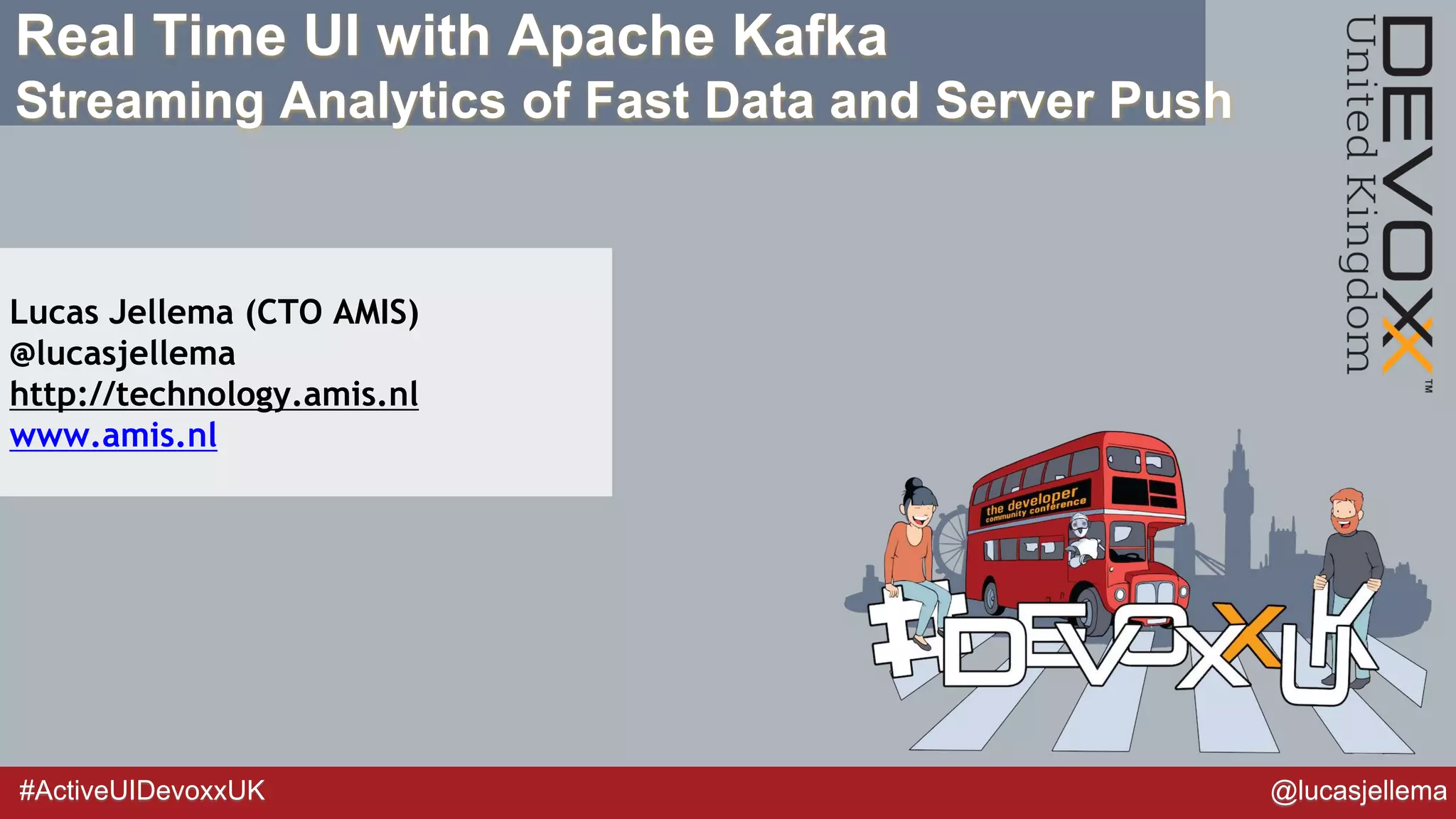 Real Time UI with Apache Kafka
Streaming Analytics of Fast Data and Server Push

DEVOXX™
United Kingdom

Lucas Jellema (CTO AMIS)
@lucasjellema
http://technology.amis.nl
www.amis.nl

the developer community conference

#DEVOXXUK

#ActiveUIDevoxxUK

@lucasjellema